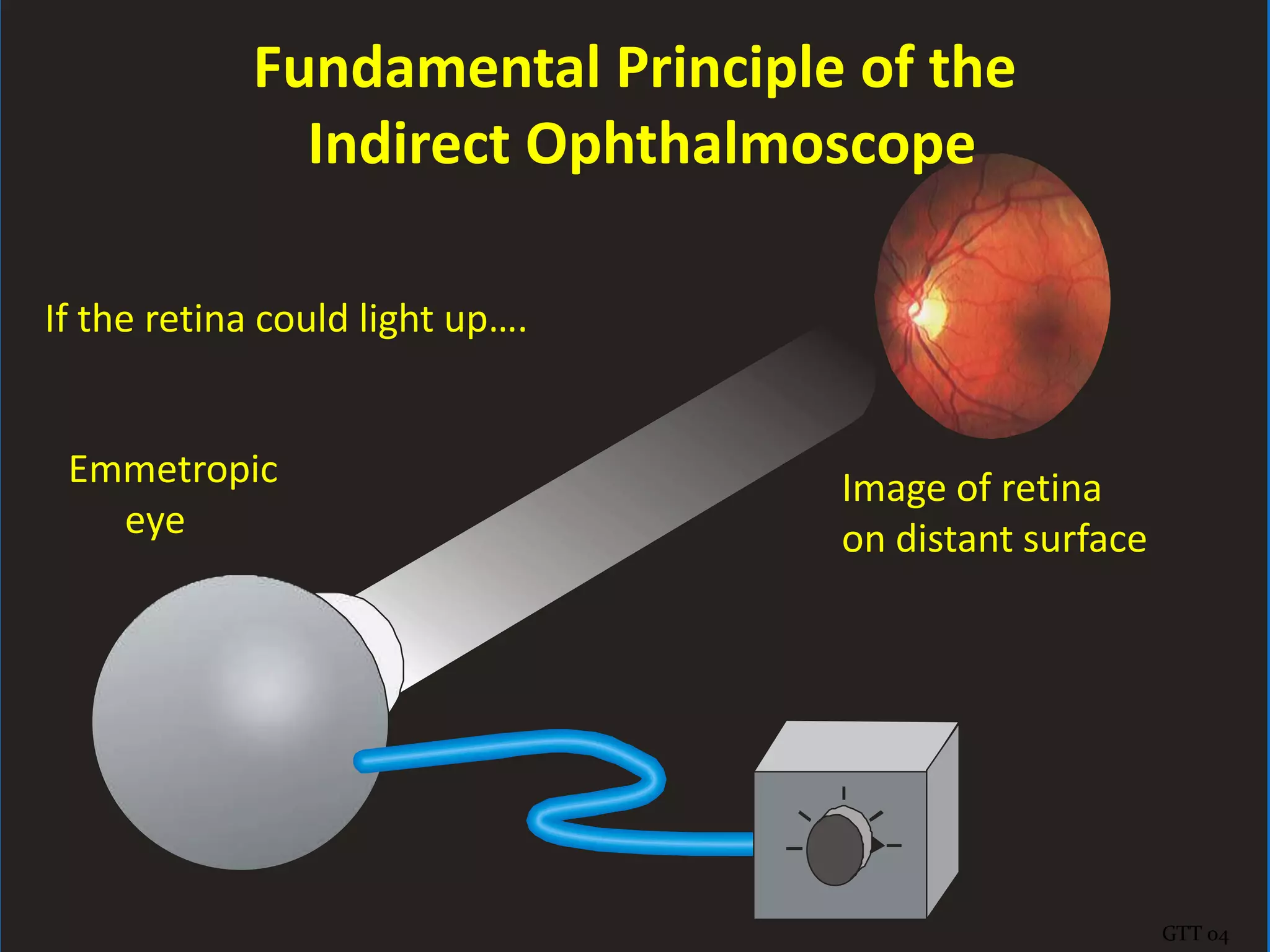 Fundamental Principle of the Indirect Ophthalmoscope

If the retina could light up....

Emmetropic eye

Image of retina on distant surface

GTT 04